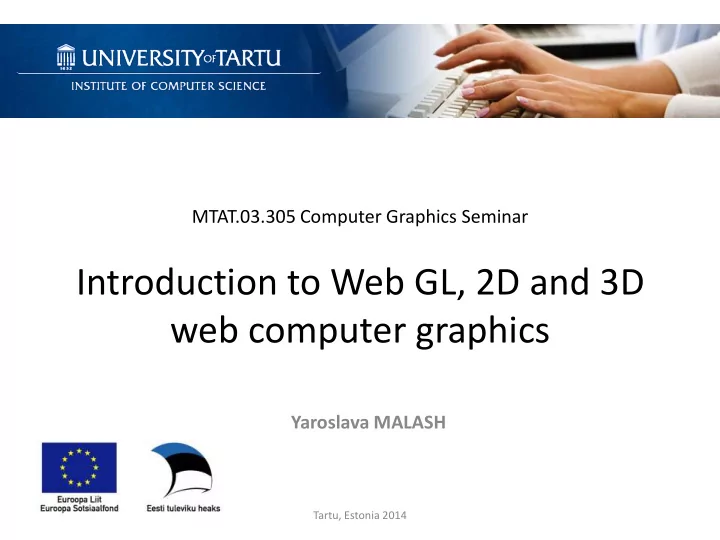 1632
UNIVERSITY OF TARTU
INSTITUTE OF COMPUTER SCIENCE

MTAT.03.305 Computer Graphics Seminar

Introduction to Web GL, 2D and 3D web computer graphics

Yaroslava MALASH

Euroopa Liit
Euroopa Sotsiaalfond

Eesti tuleviku heaks

Tartu, Estonia 2014